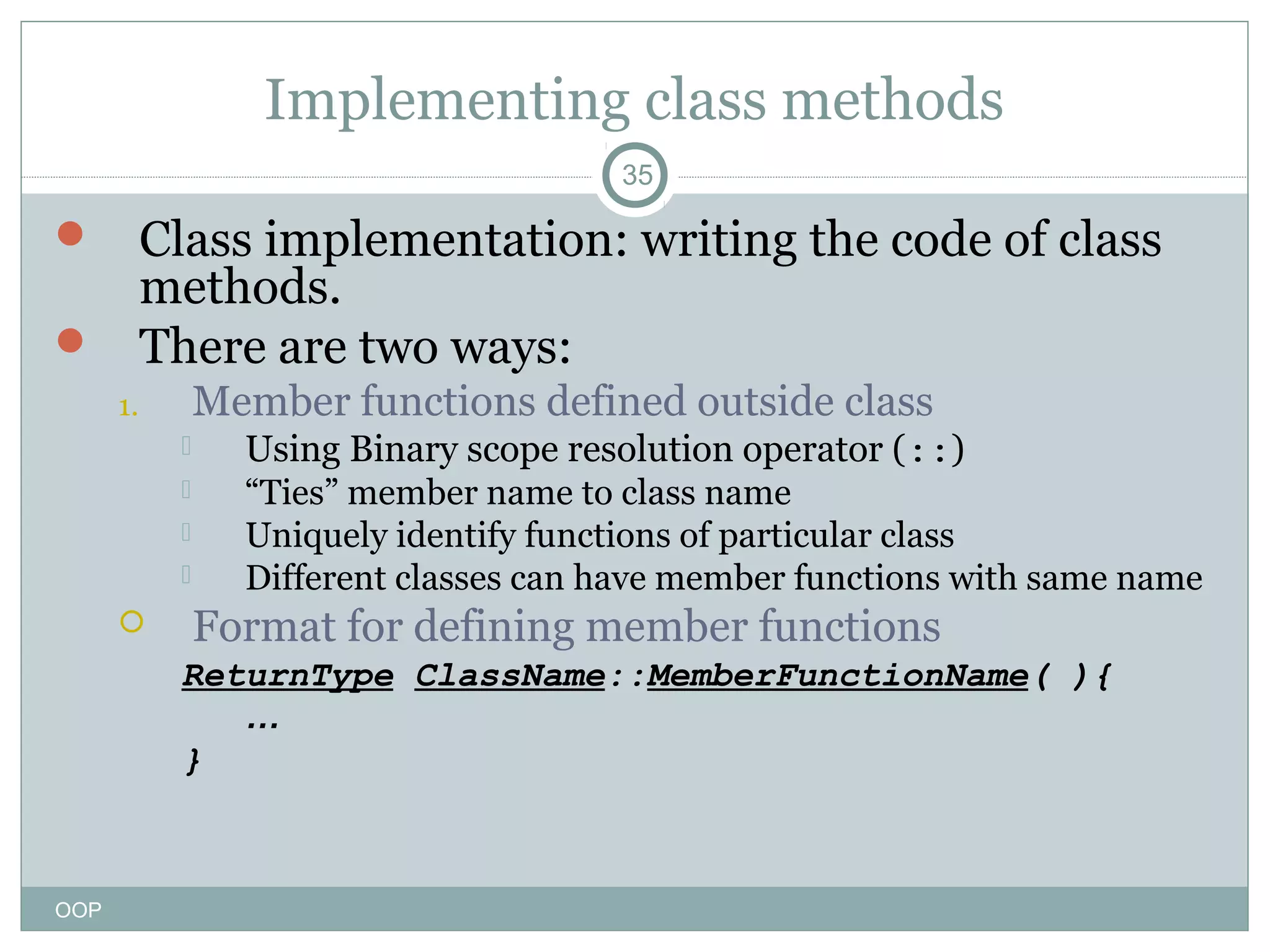 Implementing class methods

35

Class implementation: writing the code of class methods.

There are two ways:

1. Member functions defined outside class

Using Binary scope resolution operator ( : : )

“Ties” member name to class name

Uniquely identify functions of particular class

Different classes can have member functions with same name

Format for defining member functions

ReturnType ClassName::MemberFunctionName( ){
    …
}

OOP